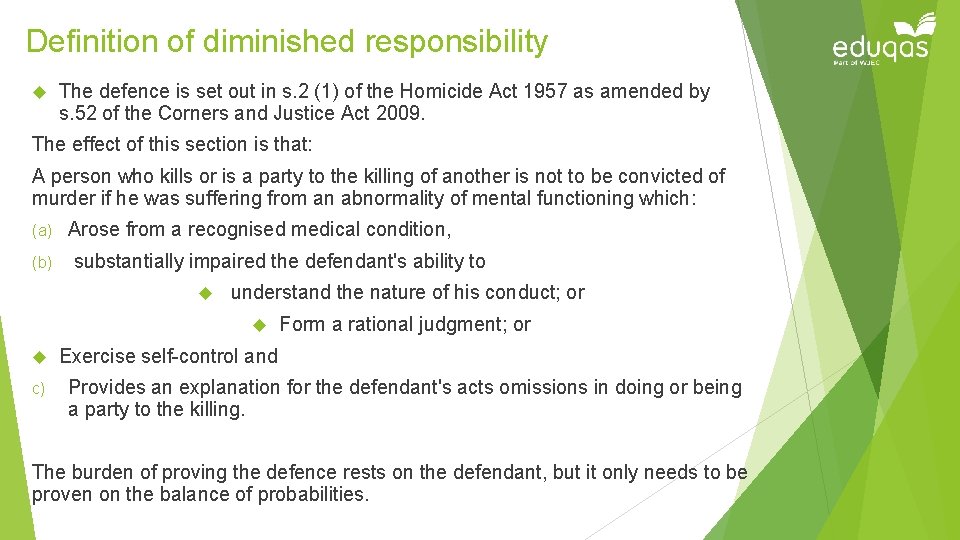 Definition of diminished responsibility

eduqas
Part of WJEC

The defence is set out in s.2 (1) of the Homicide Act 1957 as amended by s.52 of the Corners and Justice Act 2009.

The effect of this section is that:

A person who kills or is a party to the killing of another is not to be convicted of murder if he was suffering from an abnormality of mental functioning which:

(a) Arose from a recognised medical condition,

(b) substantially impaired the defendant's ability to

understand the nature of his conduct; or

Form a rational judgment; or

Exercise self-control and

c) Provides an explanation for the defendant's acts omissions in doing or being a party to the killing.

The burden of proving the defence rests on the defendant, but it only needs to be proven on the balance of probabilities.